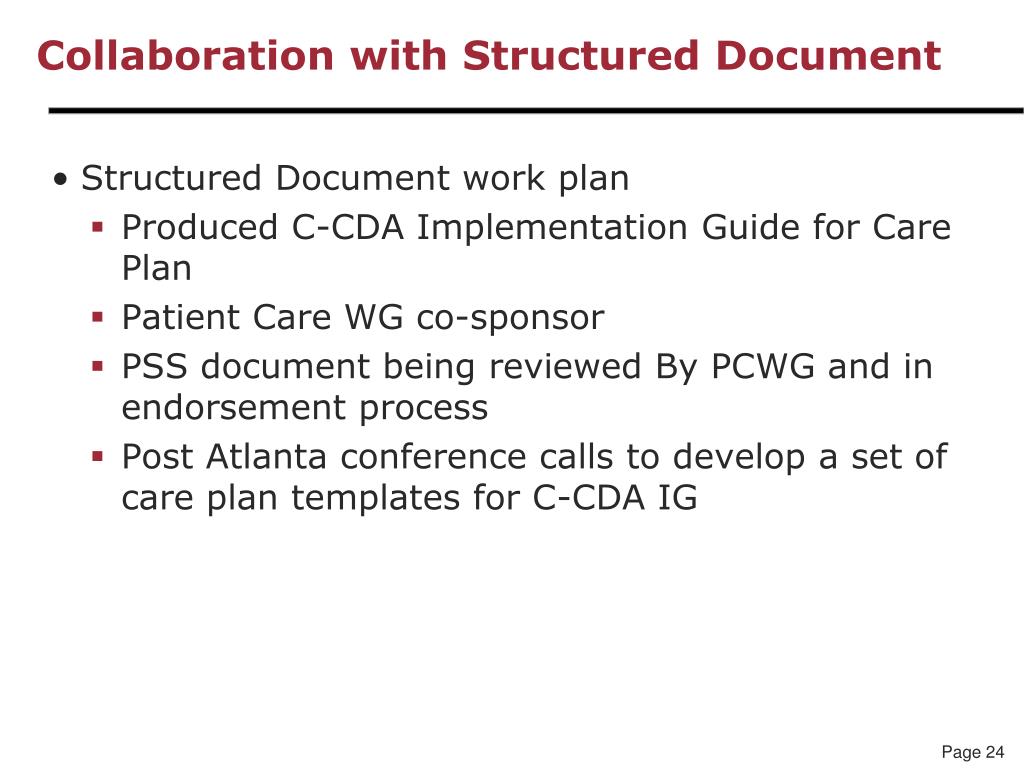 Collaboration with Structured Document

• Structured Document work plan
  ▪ Produced C-CDA Implementation Guide for Care Plan
  ▪ Patient Care WG co-sponsor
  ▪ PSS document being reviewed By PCWG and in endorsement process
  ▪ Post Atlanta conference calls to develop a set of care plan templates for C-CDA IG

Page 24